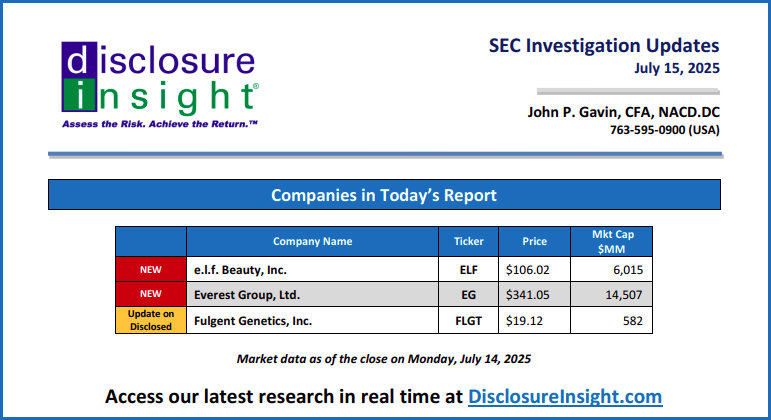 disclosure insight®
Assess the Risk. Achieve the Return.™

SEC Investigation Updates
July 15, 2025

John P. Gavin, CFA, NACD.DC
763-595-0900 (USA)

Companies in Today's Report

| | Company Name | Ticker | Price | Mkt Cap $MM |
|---|---|---|---|---|
| NEW | e.l.f. Beauty, Inc. | ELF | $106.02 | 6,015 |
| NEW | Everest Group, Ltd. | EG | $341.05 | 14,507 |
| Update on Disclosed | Fulgent Genetics, Inc. | FLGT | $19.12 | 582 |

Market data as of the close on Monday, July 14, 2025

Access our latest research in real time at DisclosureInsight.com